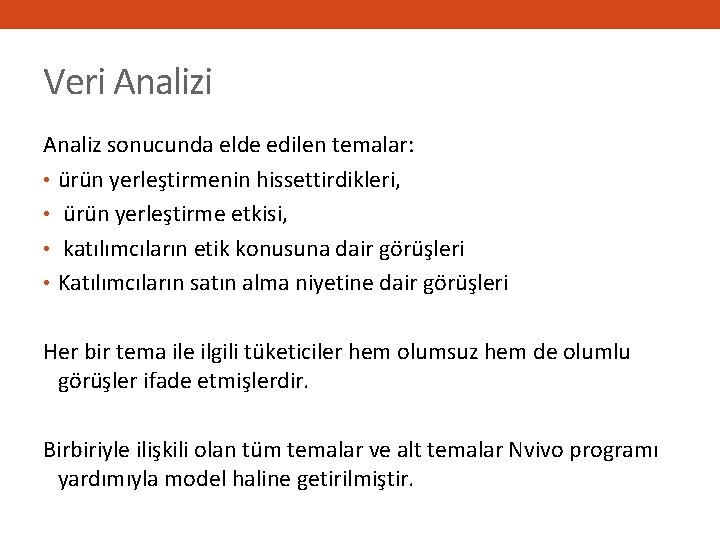 Veri Analizi

Analiz sonucunda elde edilen temalar:
• ürün yerleştirmenin hissettirdikleri,
• ürün yerleştirme etkisi,
• katılımcıların etik konusuna dair görüşleri
• Katılımcıların satın alma niyetine dair görüşleri

Her bir tema ile ilgili tüketiciler hem olumsuz hem de olumlu görüşler ifade etmişlerdir.

Birbiriyle ilişkili olan tüm temalar ve alt temalar Nvivo programı yardımıyla model haline getirilmiştir.